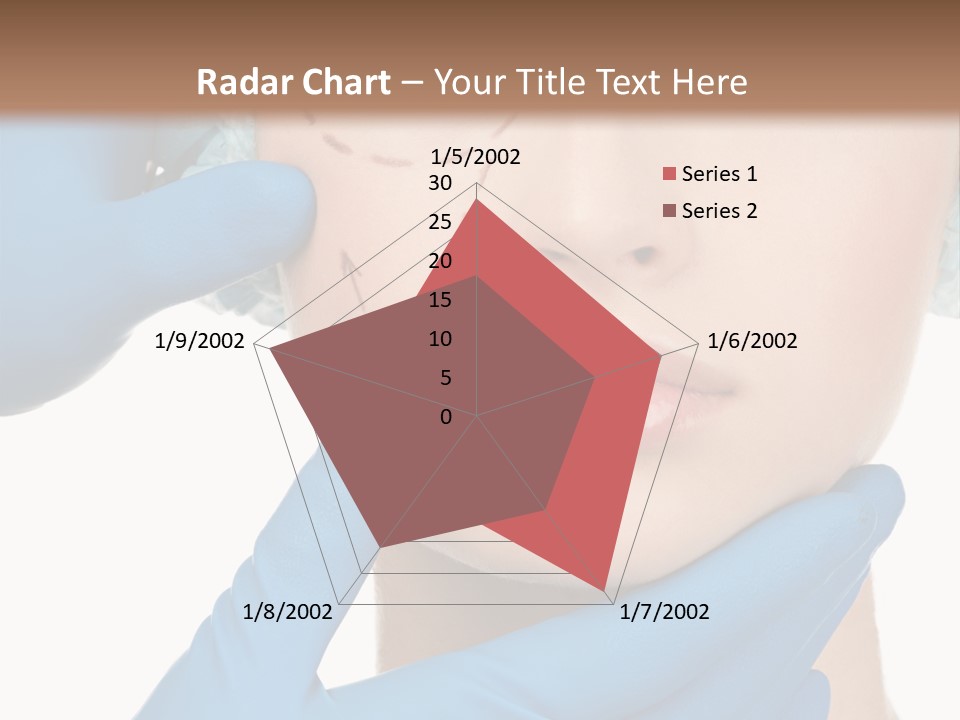 Radar Chart – Your Title Text Here

1/5/2002
30
25
20
15
10
5
0
1/6/2002
1/7/2002
1/8/2002
1/9/2002

Series 1
Series 2